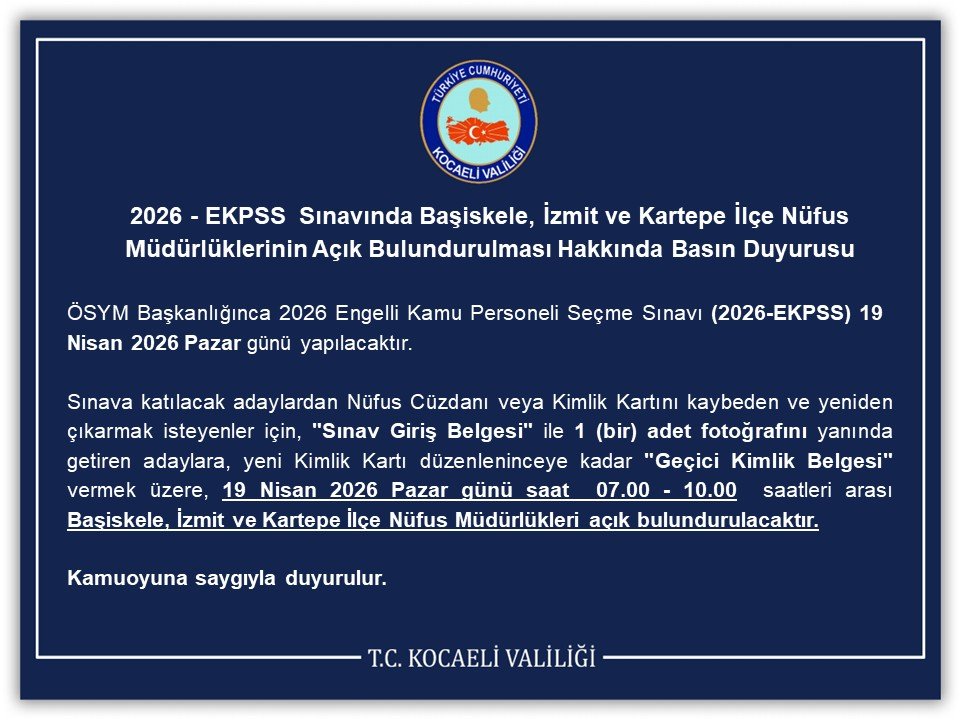 TÜRKİYE CUMHURİYETİ
KOCAELİ VALİLİĞİ

2026 - EKPSS Sınavında Başiskele, İzmit ve Kartepe İlçe Nüfus Müdürlüklerinin Açık Bulundurulması Hakkında Basın Duyurusu

ÖSYM Başkanlığınca 2026 Engelli Kamu Personeli Seçme Sınavı (2026-EKPSS) 19 Nisan 2026 Pazar günü yapılacaktır.

Sınava katılacak adaylardan Nüfus Cüzdanı veya Kimlik Kartını kaybeden ve yeniden çıkarmak isteyenler için, "Sınav Giriş Belgesi" ile 1 (bir) adet fotoğrafını yanında getiren adaylara, yeni Kimlik Kartı düzenleninceye kadar "Geçici Kimlik Belgesi" vermek üzere, 19 Nisan 2026 Pazar günü saat 07.00 - 10.00 saatleri arası Başiskele, İzmit ve Kartepe İlçe Nüfus Müdürlükleri açık bulundurulacaktır.

Kamuoyuna saygıyla duyurulur.

T.C. KOCAELİ VALİLİĞİ